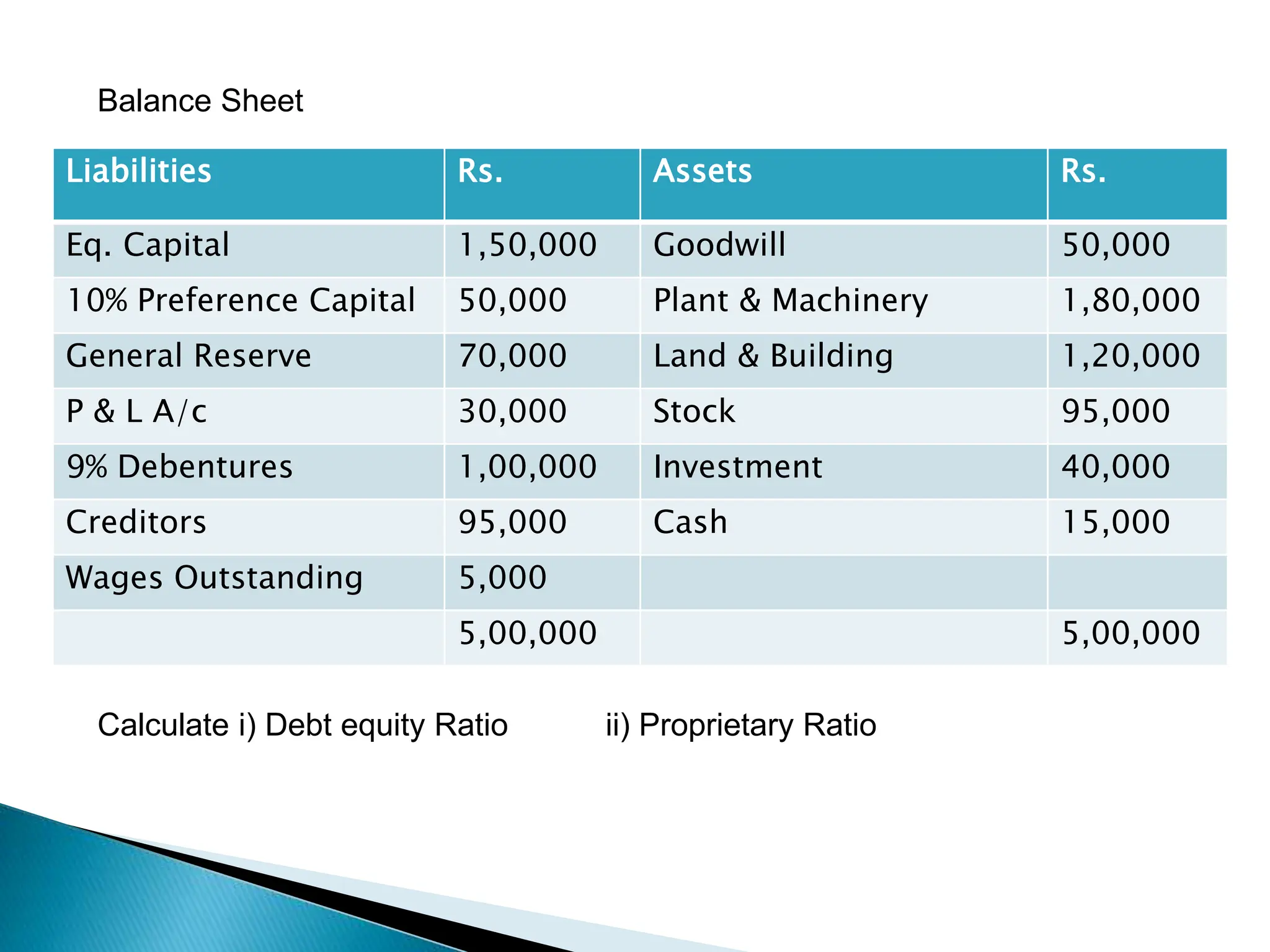 Balance Sheet

| Liabilities | Rs. | Assets | Rs. |
|---|---|---|---|
| Eq. Capital | 1,50,000 | Goodwill | 50,000 |
| 10% Preference Capital | 50,000 | Plant & Machinery | 1,80,000 |
| General Reserve | 70,000 | Land & Building | 1,20,000 |
| P & L A/c | 30,000 | Stock | 95,000 |
| 9% Debentures | 1,00,000 | Investment | 40,000 |
| Creditors | 95,000 | Cash | 15,000 |
| Wages Outstanding | 5,000 | | |
| | 5,00,000 | | 5,00,000 |

Calculate i) Debt equity Ratio ii) Proprietary Ratio